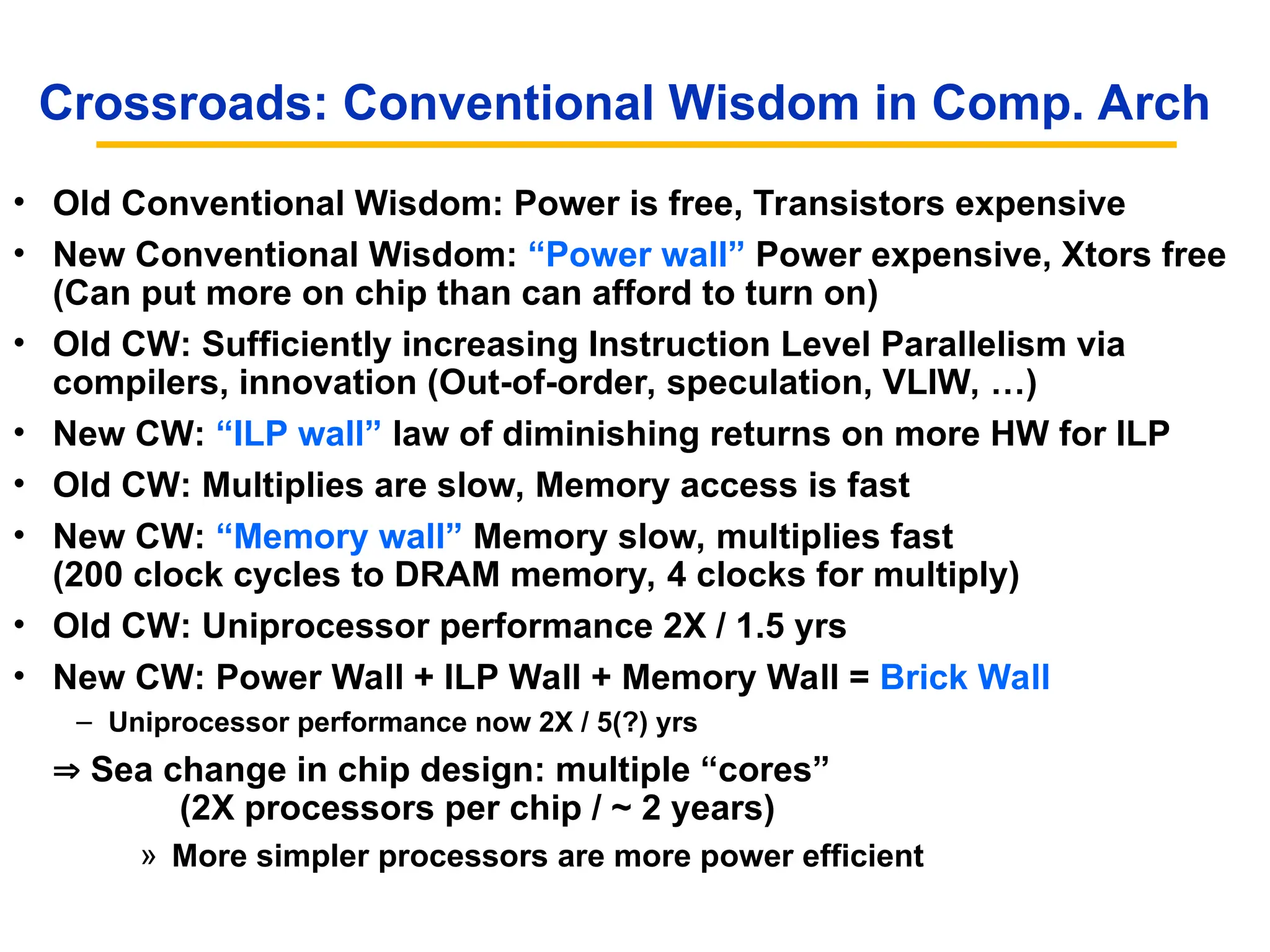 Crossroads: Conventional Wisdom in Comp. Arch

• Old Conventional Wisdom: Power is free, Transistors expensive
• New Conventional Wisdom: “Power wall” Power expensive, Xtors free (Can put more on chip than can afford to turn on)
• Old CW: Sufficiently increasing Instruction Level Parallelism via compilers, innovation (Out-of-order, speculation, VLIW, …)
• New CW: “ILP wall” law of diminishing returns on more HW for ILP
• Old CW: Multiplies are slow, Memory access is fast
• New CW: “Memory wall” Memory slow, multiplies fast (200 clock cycles to DRAM memory, 4 clocks for multiply)
• Old CW: Uniprocessor performance 2X / 1.5 yrs
• New CW: Power Wall + ILP Wall + Memory Wall = Brick Wall
– Uniprocessor performance now 2X / 5(?) yrs

⇒ Sea change in chip design: multiple “cores” (2X processors per chip / ~ 2 years)
» More simpler processors are more power efficient